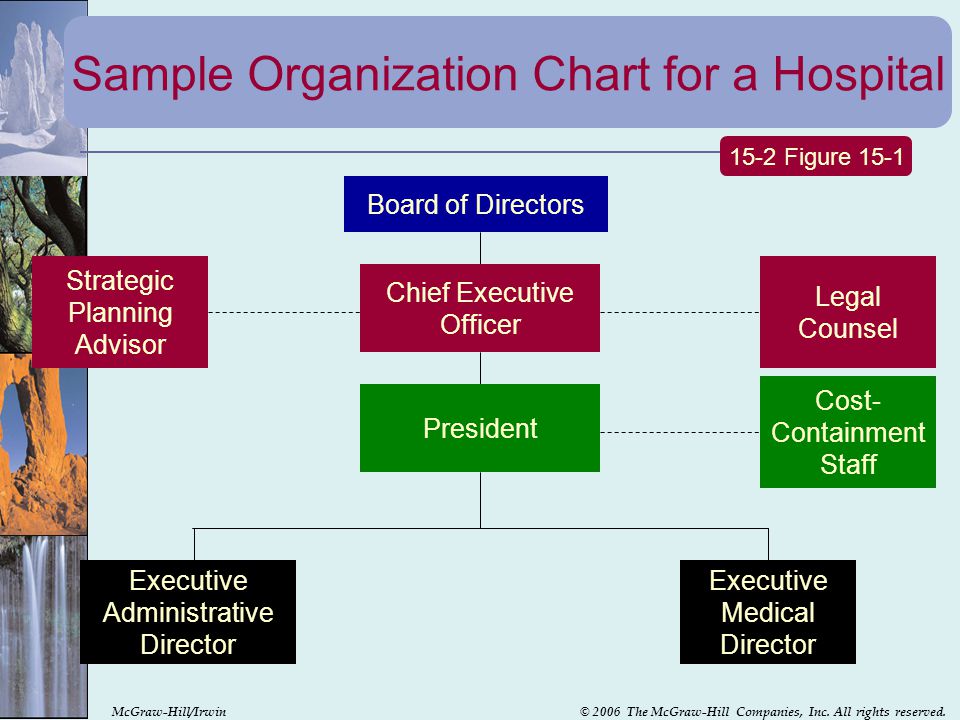 Sample Organization Chart for a Hospital

15-2 Figure 15-1

Board of Directors

Strategic Planning Advisor

Chief Executive Officer

Legal Counsel

President

Cost-Containment Staff

Executive Administrative Director

Executive Medical Director

McGraw-Hill/Irwin

© 2006 The McGraw-Hill Companies, Inc. All rights reserved.